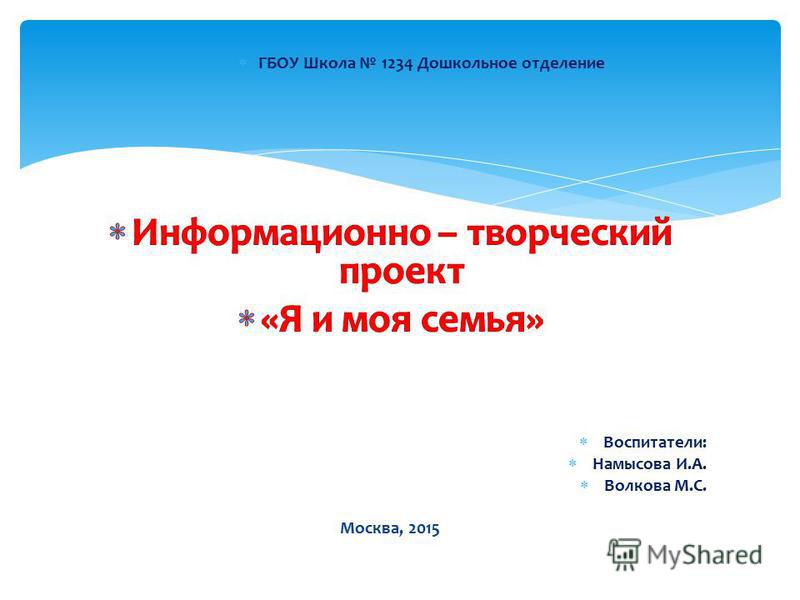 ГБОУ Школа № 1234 Дошкольное отделение

Информационно – творческий проект

«Я и моя семья»

Воспитатели:
Намысова И.А.
Волкова М.С.

Москва, 2015

MyShared